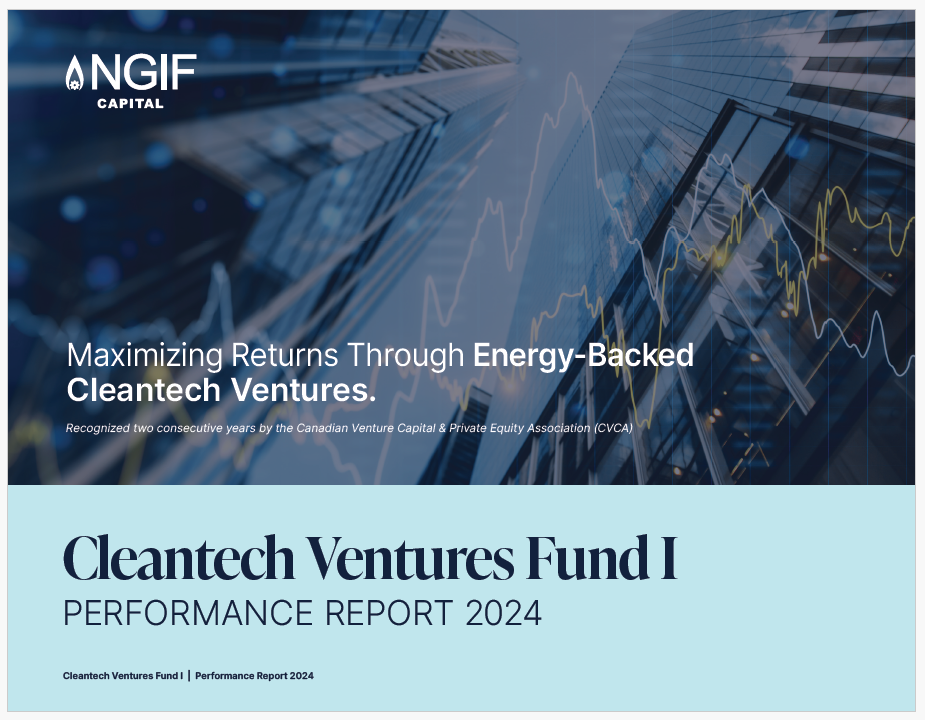 NGIF
CAPITAL

Maximizing Returns Through Energy-Backed Cleantech Ventures.

Recognized two consecutive years by the Canadian Venture Capital & Private Equity Association (CVCA)

Cleantech Ventures Fund I
PERFORMANCE REPORT 2024

Cleantech Ventures Fund I | Performance Report 2024